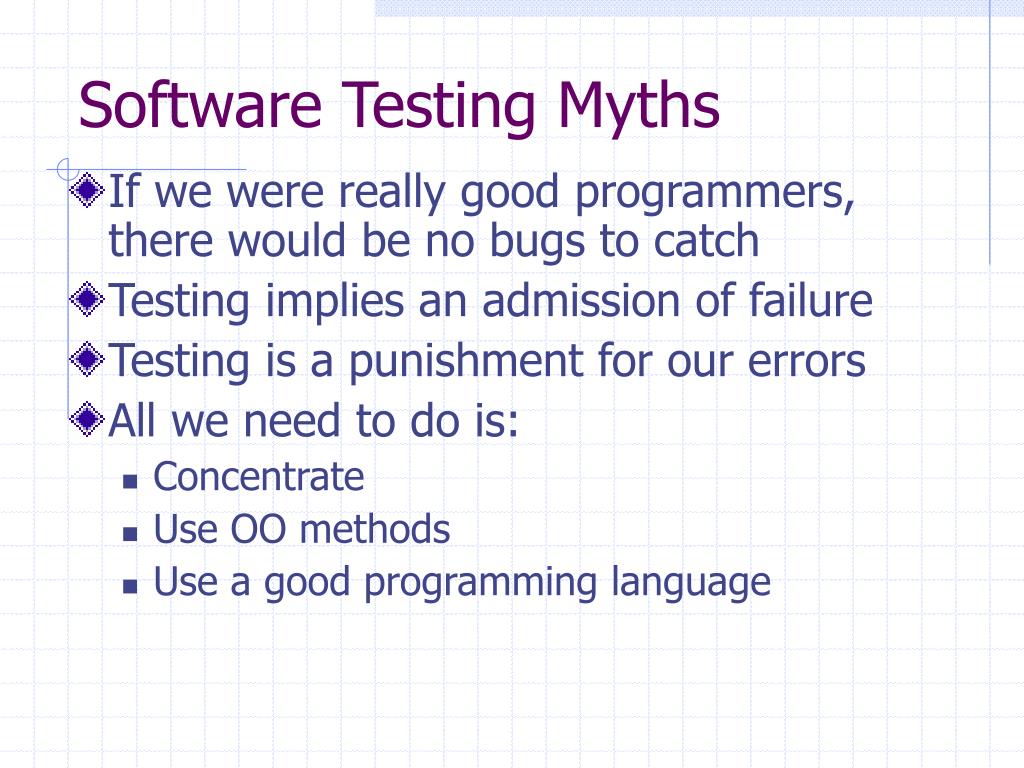 Software Testing Myths

If we were really good programmers, there would be no bugs to catch

Testing implies an admission of failure

Testing is a punishment for our errors

All we need to do is:

Concentrate

Use OO methods

Use a good programming language